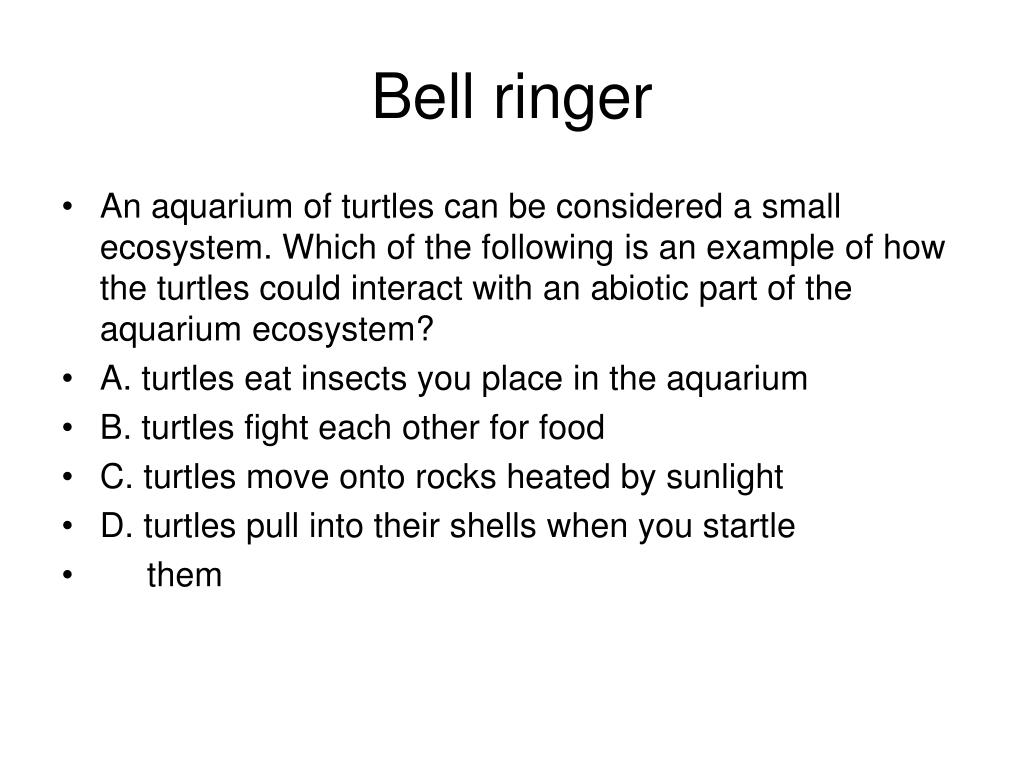 Bell ringer

• An aquarium of turtles can be considered a small ecosystem. Which of the following is an example of how the turtles could interact with an abiotic part of the aquarium ecosystem?
• A. turtles eat insects you place in the aquarium
• B. turtles fight each other for food
• C. turtles move onto rocks heated by sunlight
• D. turtles pull into their shells when you startle
• them